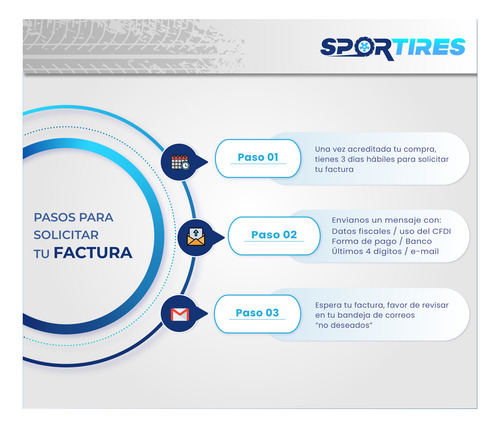 SPORTIRES

PASOS PARA SOLICITAR TU FACTURA

Paso 01

Una vez acreditada tu compra, tienes 3 días hábiles para solicitar tu factura

Paso 02

Envíanos un mensaje con:
Datos fiscales / uso del CFDI
Forma de pago / Banco
Últimos 4 dígitos / e-mail

Paso 03

Espera tu factura, favor de revisar en tu bandeja de correos "no deseados"